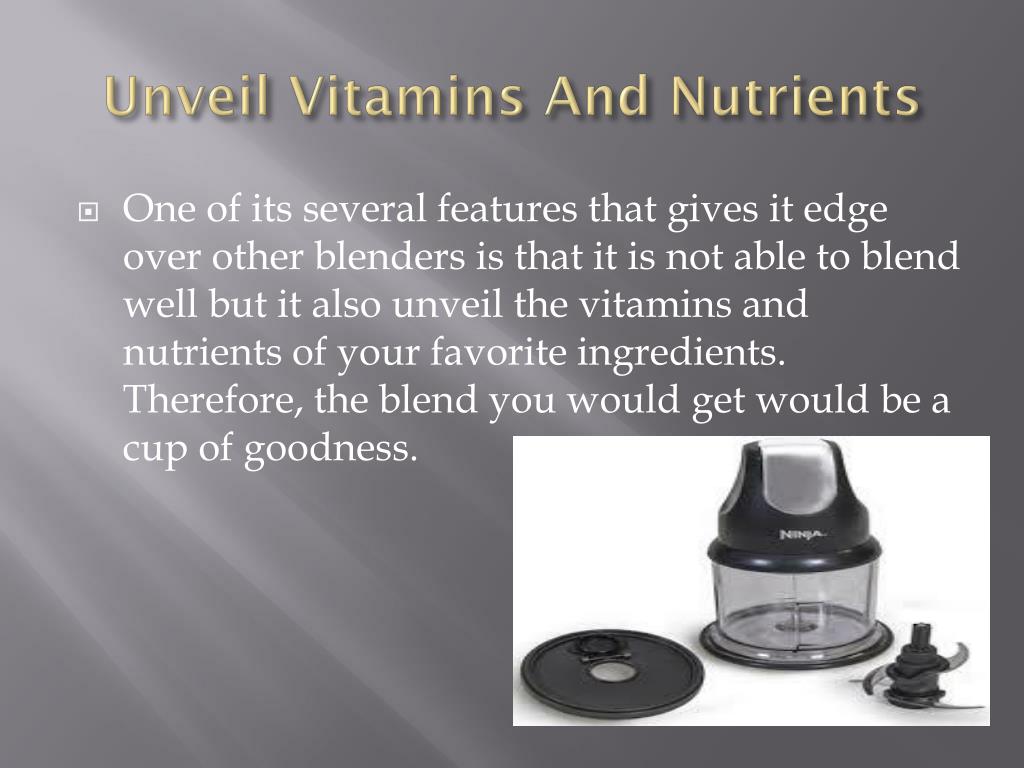 Unveil Vitamins And Nutrients

One of its several features that gives it edge over other blenders is that it is not able to blend well but it also unveil the vitamins and nutrients of your favorite ingredients. Therefore, the blend you would get would be a cup of goodness.

NINJA